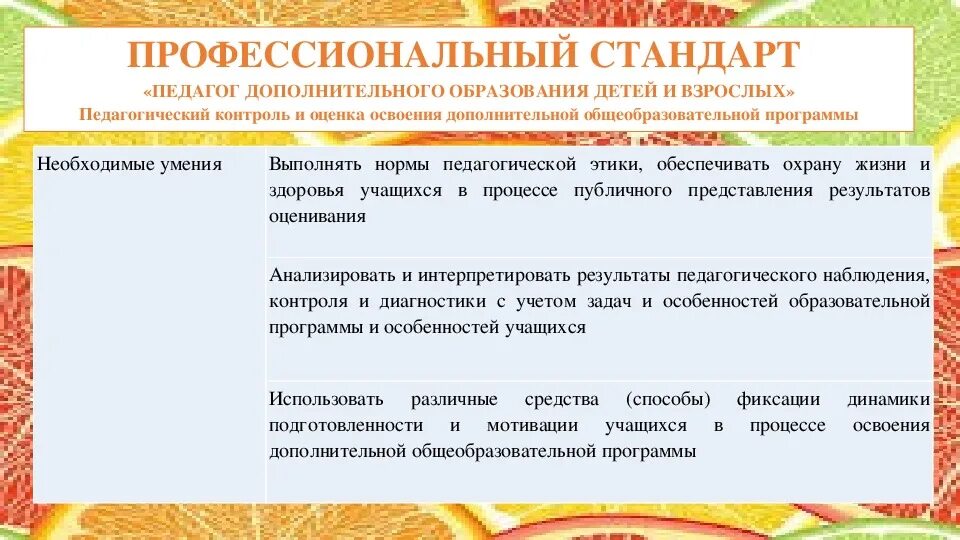 ПРОФЕССИОНАЛЬНЫЙ СТАНДАРТ
«ПЕДАГОГ ДОПОЛНИТЕЛЬНОГО ОБРАЗОВАНИЯ ДЕТЕЙ И ВЗРОСЛЫХ»
Педагогический контроль и оценка освоения дополнительной общеобразовательной программы

| Необходимые умения | Выполнять нормы педагогической этики, обеспечивать охрану жизни и здоровья учащихся в процессе публичного представления результатов оценивания |
|---|---|
| | Анализировать и интерпретировать результаты педагогического наблюдения, контроля и диагностики с учетом задач и особенностей образовательной программы и особенностей учащихся |
| | Использовать различные средства (способы) фиксации динамики подготовленности и мотивации учащихся в процессе освоения дополнительной общеобразовательной программы |